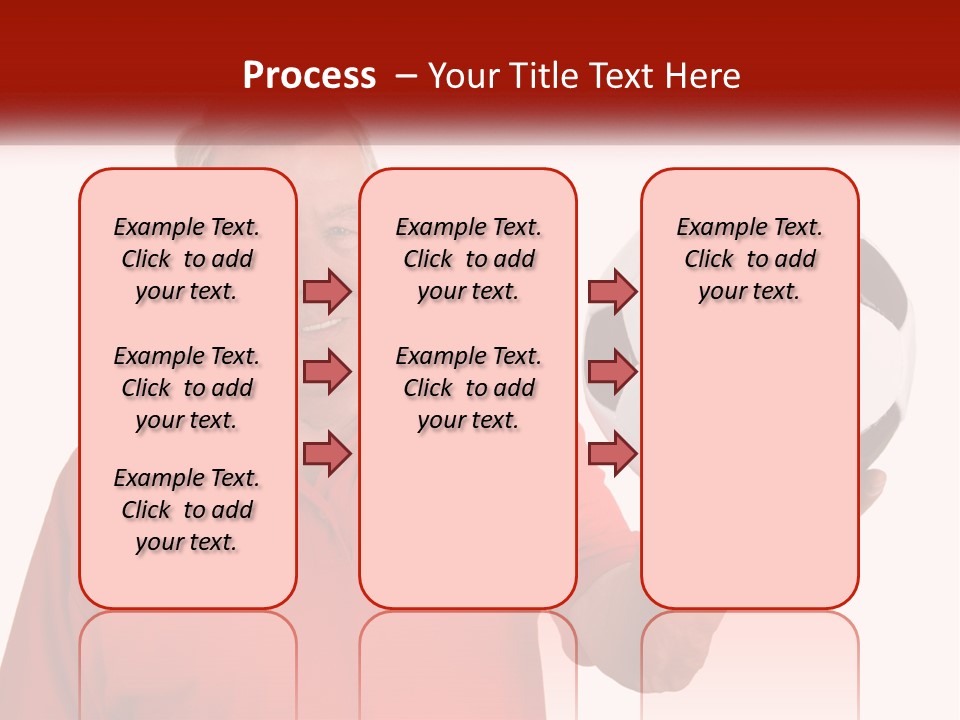 Process – Your Title Text Here

Example Text. Click to add your text.

Example Text. Click to add your text.

Example Text. Click to add your text.

Example Text. Click to add your text.

Example Text. Click to add your text.

Example Text. Click to add your text.